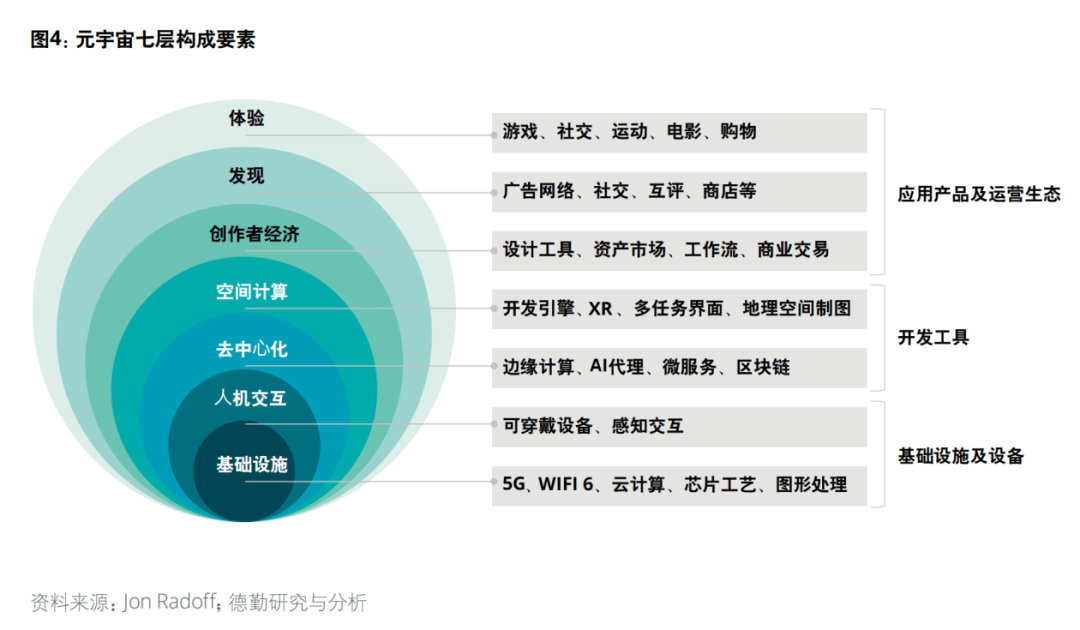 图4：元宇宙七层构成要素

体验
发现
创作者经济
空间计算
去中心化
人机交互
基础设施

游戏、社交、运动、电影、购物
广告网络、社交、互评、商店等
设计工具、资产市场、工作流、商业交易
开发引擎、XR 、多任务界面、地理空间制图
边缘计算、AI代理、微服务、区块链
可穿戴设备、感知交互
5G、WIFI 6、云计算、芯片工艺、图形处理

应用产品及运营生态
开发工具
基础设施及设备

资料来源：Jon Radoff；德勤研究与分析